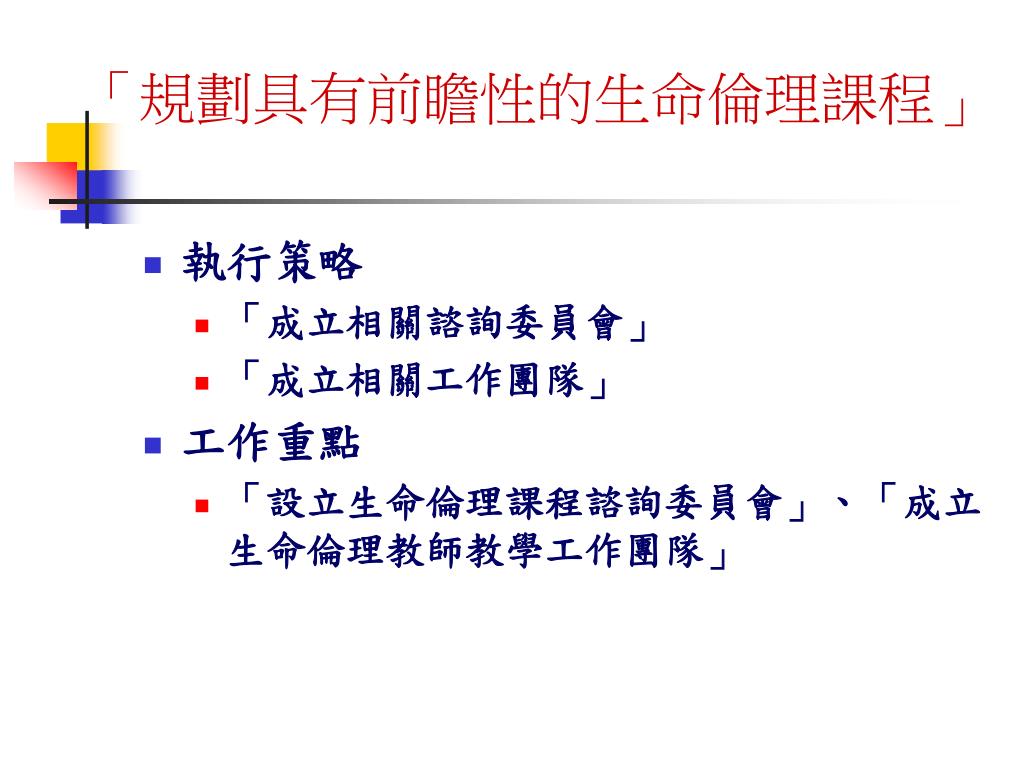 「規劃具有前瞻性的生命倫理課程」

執行策略
「成立相關諮詢委員會」
「成立相關工作團隊」

工作重點
「設立生命倫理課程諮詢委員會」、「成立生命倫理教師教學工作團隊」